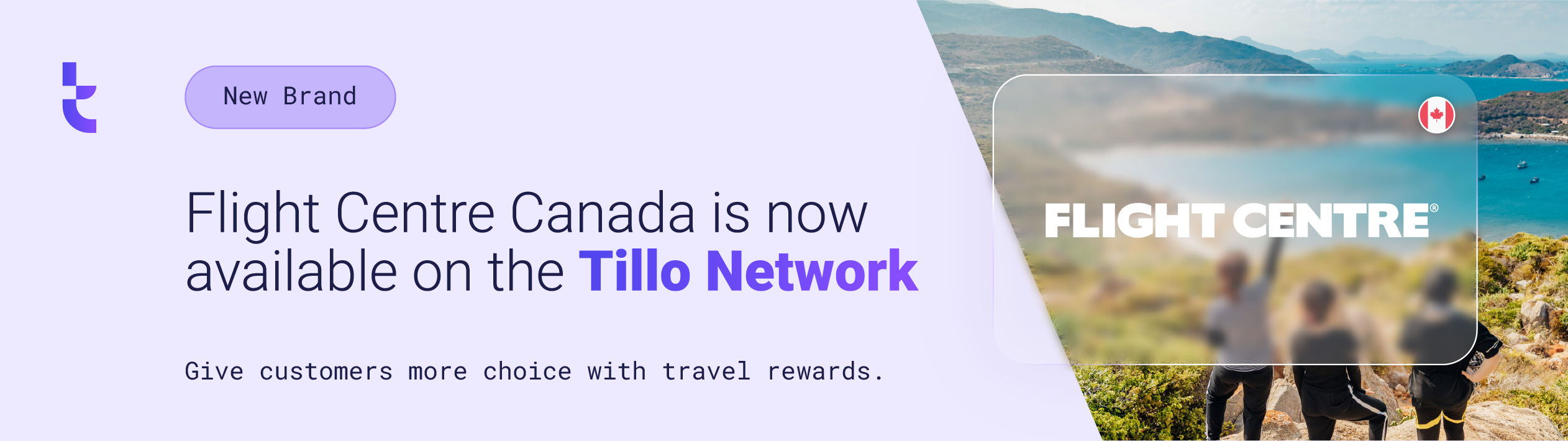 New Brand

Flight Centre Canada is now available on the Tillo Network

Give customers more choice with travel rewards.

FLIGHT CENTRE®